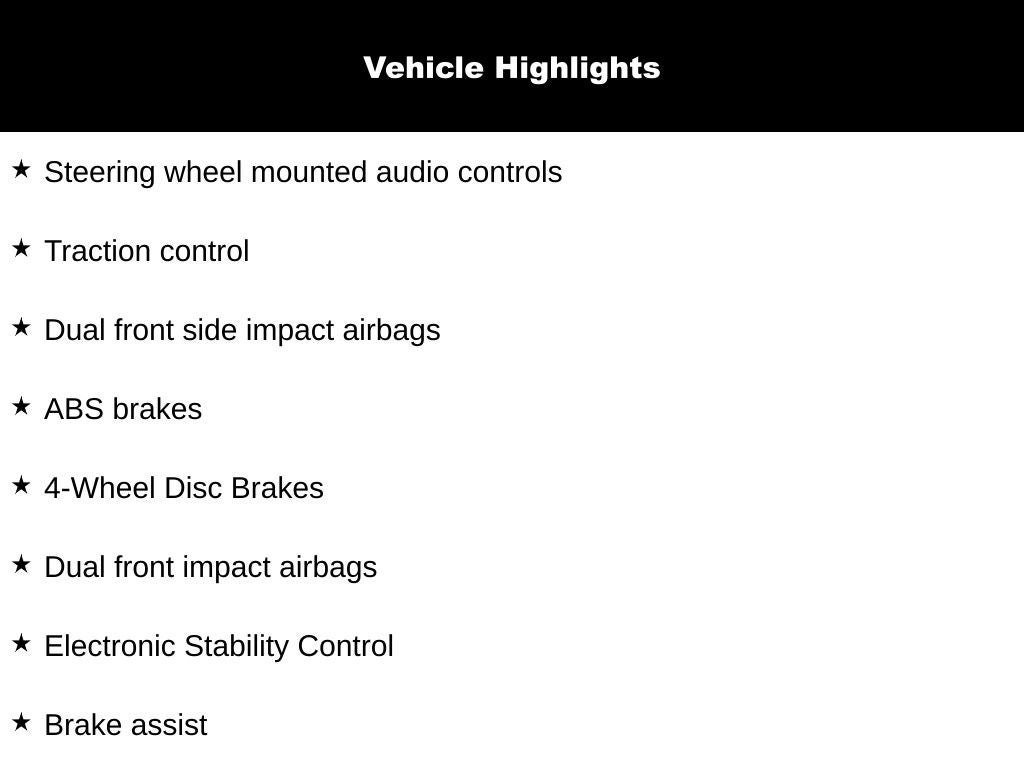 Vehicle Highlights

★ Steering wheel mounted audio controls

★ Traction control

★ Dual front side impact airbags

★ ABS brakes

★ 4-Wheel Disc Brakes

★ Dual front impact airbags

★ Electronic Stability Control

★ Brake assist